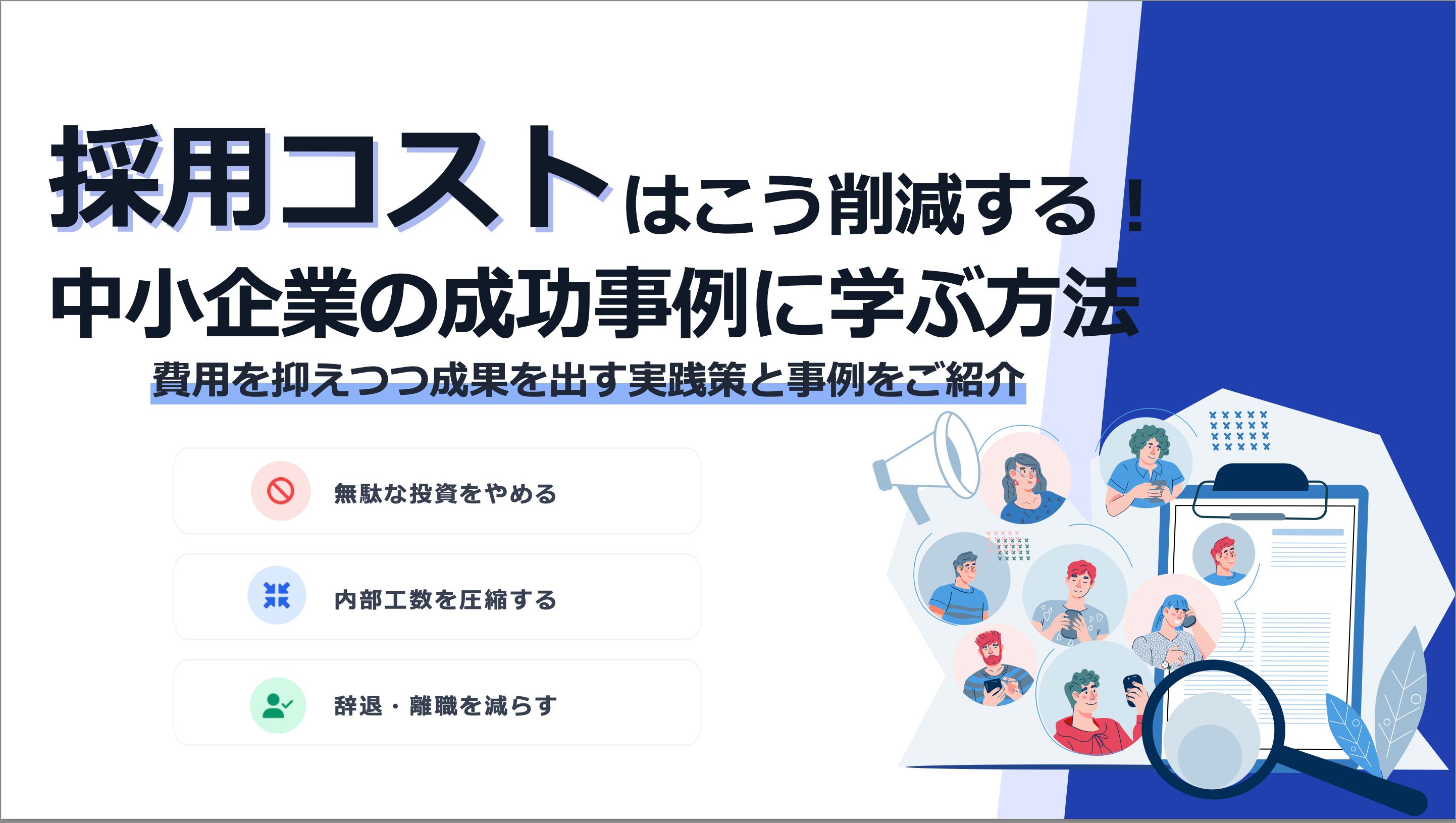 採用コストはこう削減する！
中小企業の成功事例に学ぶ方法

費用を抑えつつ成果を出す実践策と事例をご紹介

無駄な投資をやめる

内部工数を圧縮する

辞退・離職を減らす